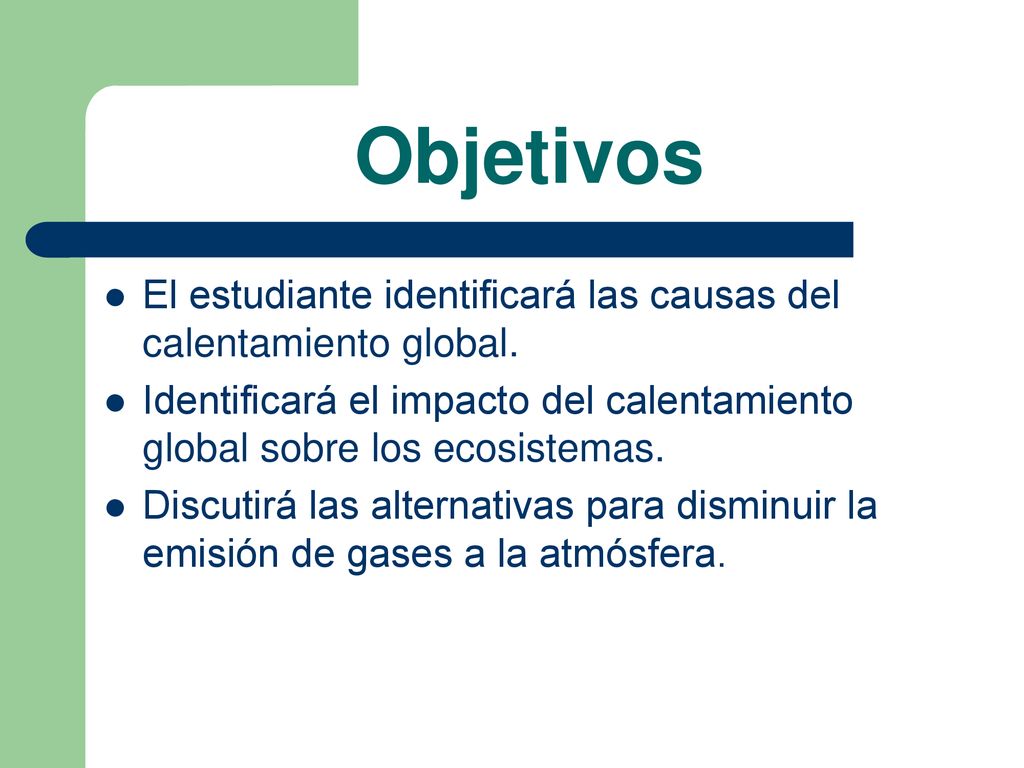 Objetivos

- El estudiante identificará las causas del calentamiento global.
- Identificará el impacto del calentamiento global sobre los ecosistemas.
- Discutirá las alternativas para disminuir la emisión de gases a la atmósfera.